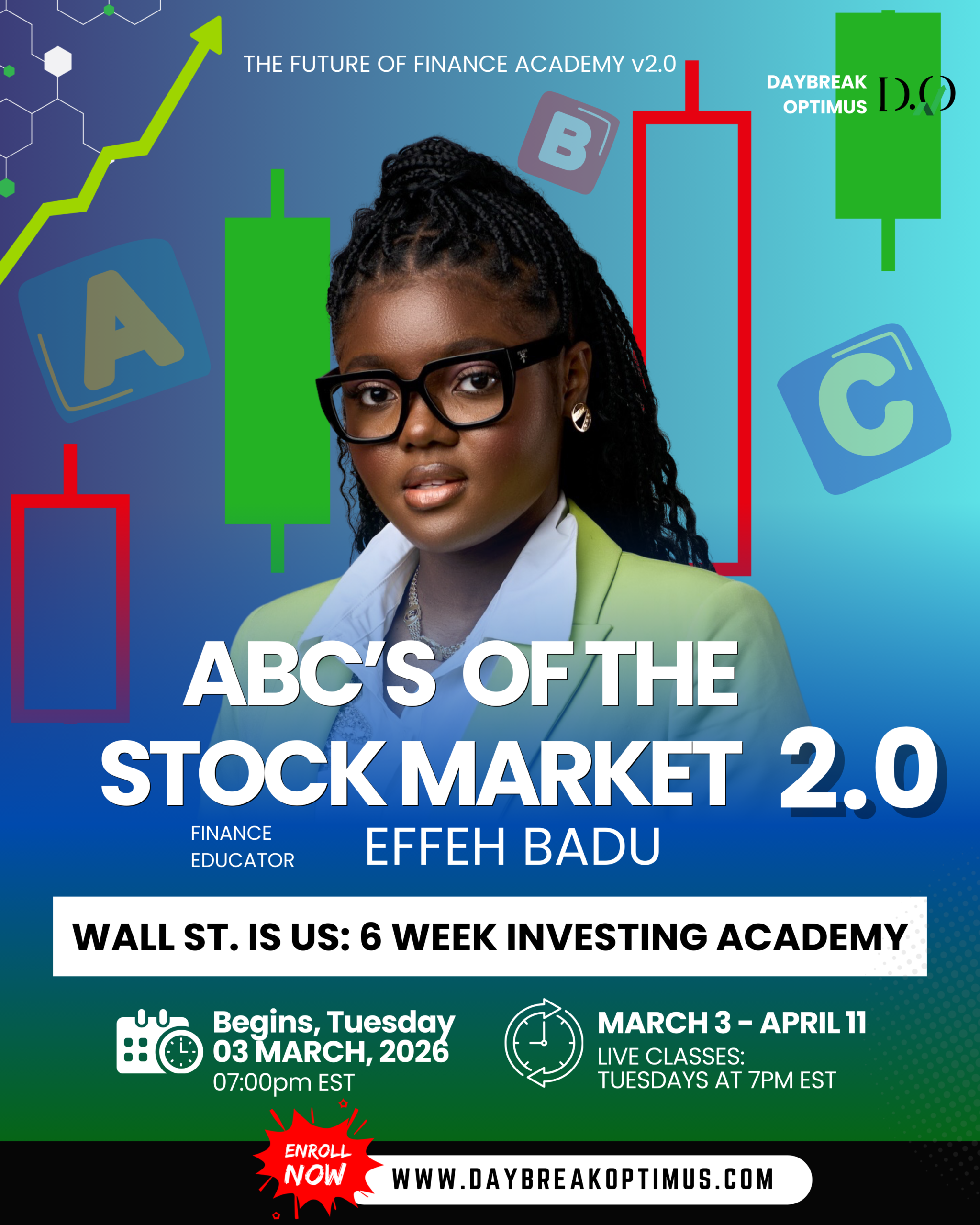 THE FUTURE OF FINANCE ACADEMY v2.0

DAYBREAK OPTIMUS D.O

B

A

C

ABC'S OF THE STOCK MARKET 2.0

FINANCE EDUCATOR

EFFEH BADU

WALL ST. IS US: 6 WEEK INVESTING ACADEMY

Begins, Tuesday 03 MARCH, 2026 07:00pm EST

MARCH 3 - APRIL 11
LIVE CLASSES: TUESDAYS AT 7PM EST

ENROLL NOW

WWW.DAYBREAKOPTIMUS.COM